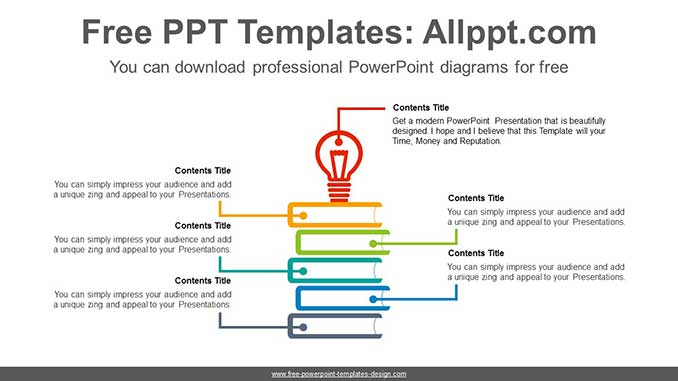 Free PPT Templates: Allppt.com

You can download professional PowerPoint diagrams for free

Contents Title

Get a modern PowerPoint Presentation that is beautifully designed. I hope and I believe that this Template will your Time, Money and Reputation.

Contents Title

You can simply impress your audience and add a unique zing and appeal to your Presentations.

Contents Title

You can simply impress your audience and add a unique zing and appeal to your Presentations.

Contents Title

You can simply impress your audience and add a unique zing and appeal to your Presentations.

Contents Title

You can simply impress your audience and add a unique zing and appeal to your Presentations.

Contents Title

You can simply impress your audience and add a unique zing and appeal to your Presentations.

www.free-powerpoint-templates-design.com